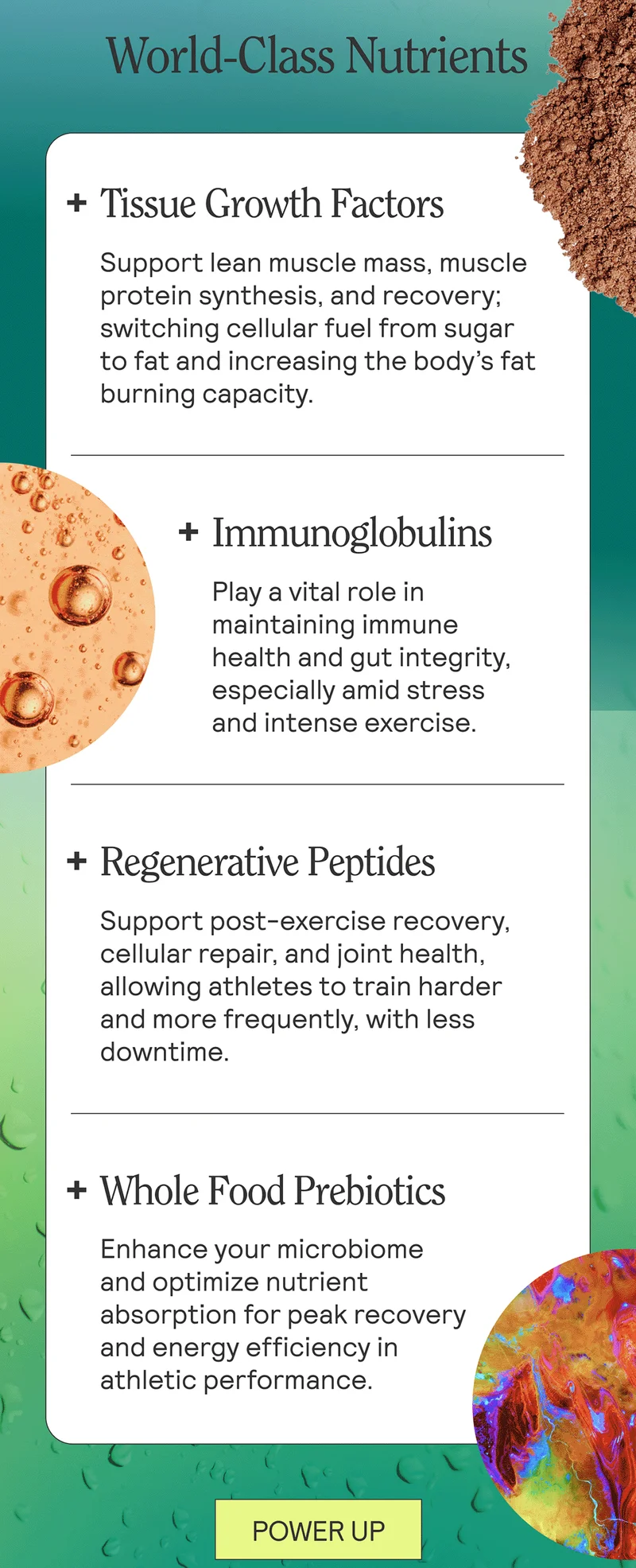 World-Class Nutrients

+ Tissue Growth Factors

Support lean muscle mass, muscle protein synthesis, and recovery; switching cellular fuel from sugar to fat and increasing the body's fat burning capacity.

+ Immunoglobulins

Play a vital role in maintaining immune health and gut integrity, especially amid stress and intense exercise.

+ Regenerative Peptides

Support post-exercise recovery, cellular repair, and joint health, allowing athletes to train harder and more frequently, with less downtime.

+ Whole Food Prebiotics

Enhance your microbiome and optimize nutrient absorption for peak recovery and energy efficiency in athletic performance.

POWER UP